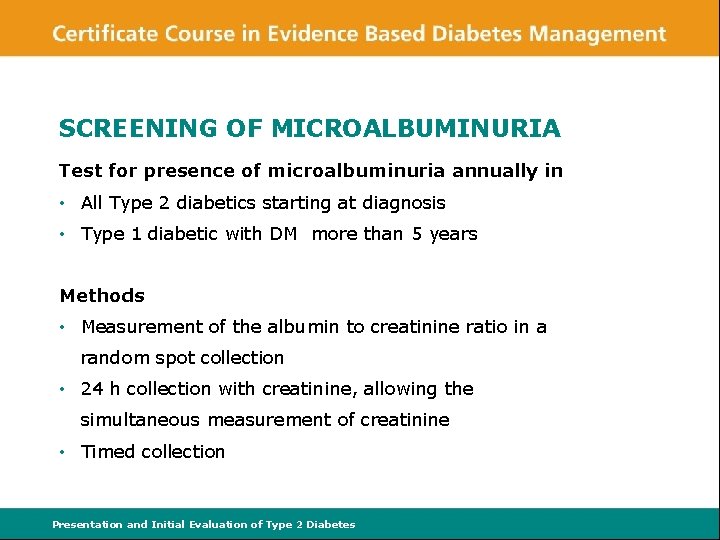 Certificate Course in Evidence Based Diabetes Management

SCREENING OF MICROALBUMINURIA

Test for presence of microalbuminuria annually in

• All Type 2 diabetics starting at diagnosis
• Type 1 diabetic with DM more than 5 years

Methods

• Measurement of the albumin to creatinine ratio in a random spot collection
• 24 h collection with creatinine, allowing the simultaneous measurement of creatinine
• Timed collection

Presentation and Initial Evaluation of Type 2 Diabetes